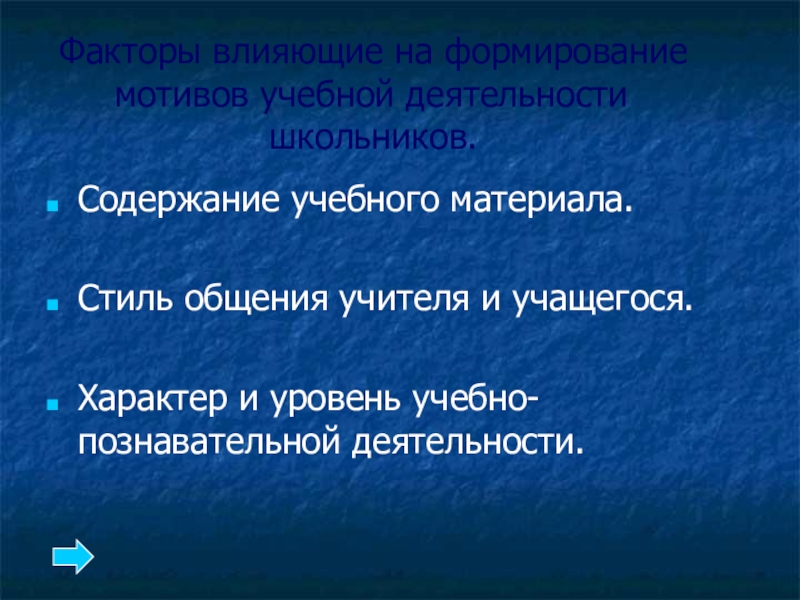 Факторы влияющие на формирование мотивов учебной деятельности школьников.

Содержание учебного материала.

Стиль общения учителя и учащегося.

Характер и уровень учебно-познавательной деятельности.